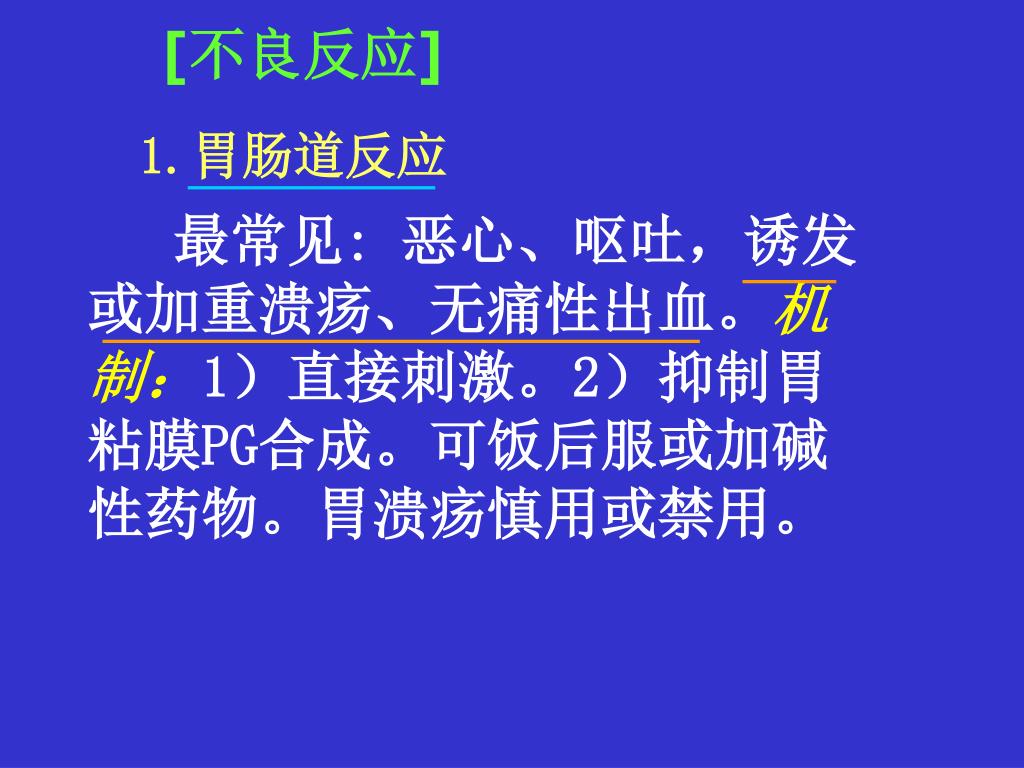 [不良反应]

1.胃肠道反应

最常见：恶心、呕吐，诱发或加重溃疡、无痛性出血。机制：1）直接刺激。2）抑制胃粘膜PG合成。可饭后服或加碱性药物。胃溃疡慎用或禁用。